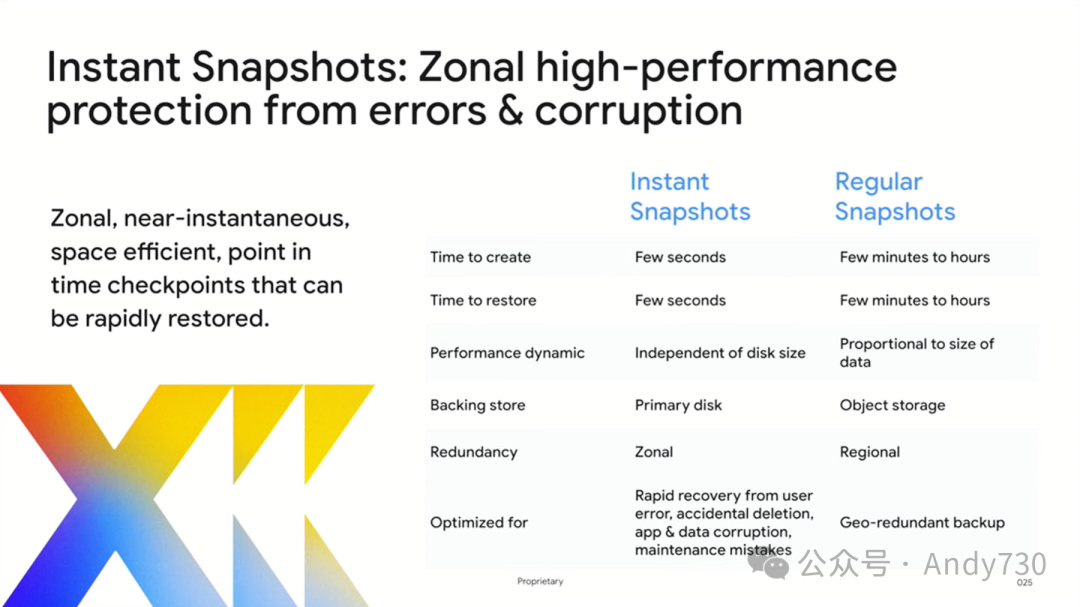 Instant Snapshots: Zonal high-performance protection from errors & corruption

Zonal, near-instantaneous, space efficient, point in time checkpoints that can be rapidly restored.

| | Instant Snapshots | Regular Snapshots |
|---|---|---|
| Time to create | Few seconds | Few minutes to hours |
| Time to restore | Few seconds | Few minutes to hours |
| Performance dynamic | Independent of disk size | Proportional to size of data |
| Backing store | Primary disk | Object storage |
| Redundancy | Zonal | Regional |
| Optimized for | Rapid recovery from user error, accidental deletion, app & data corruption, maintenance mistakes | Geo-redundant backup |

Proprietary

公众号 · Andy730

025